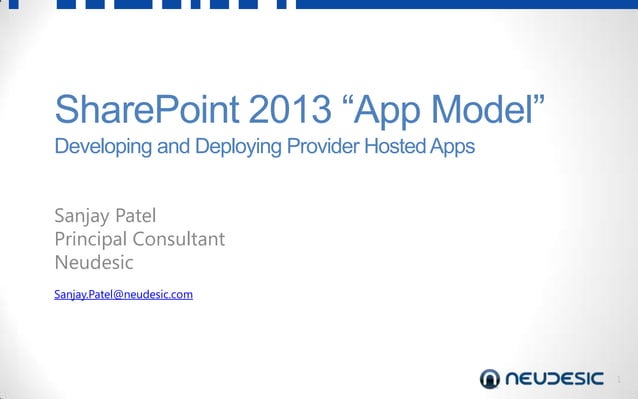 SharePoint 2013 “App Model”
Developing and Deploying Provider Hosted Apps

Sanjay Patel
Principal Consultant
Neudesic

Sanjay.Patel@neudesic.com

NEUDESIC

1